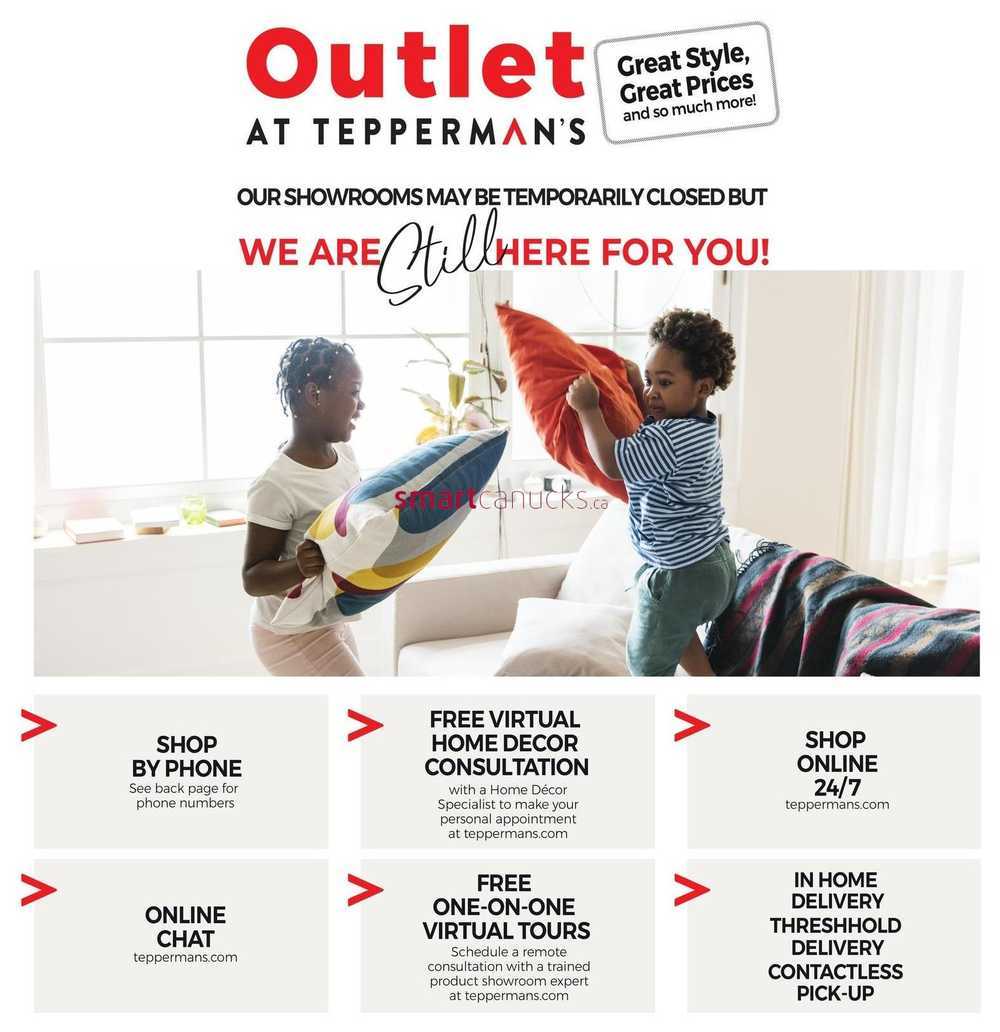 Outlet
AT TEPPERMAN'S

Great Style, Great Prices and so much more!

OUR SHOWROOMS MAY BE TEMPORARILY CLOSED BUT
WE ARE Still HERE FOR YOU!

smartcanucks.ca

SHOP BY PHONE
See back page for phone numbers

FREE VIRTUAL HOME DECOR CONSULTATION
with a Home Décor Specialist to make your personal appointment at teppermans.com

SHOP ONLINE 24/7
teppermans.com

ONLINE CHAT
teppermans.com

FREE ONE-ON-ONE VIRTUAL TOURS
Schedule a remote consultation with a trained product showroom expert at teppermans.com

IN HOME DELIVERY
THRESHHOLD DELIVERY
CONTACTLESS PICK-UP